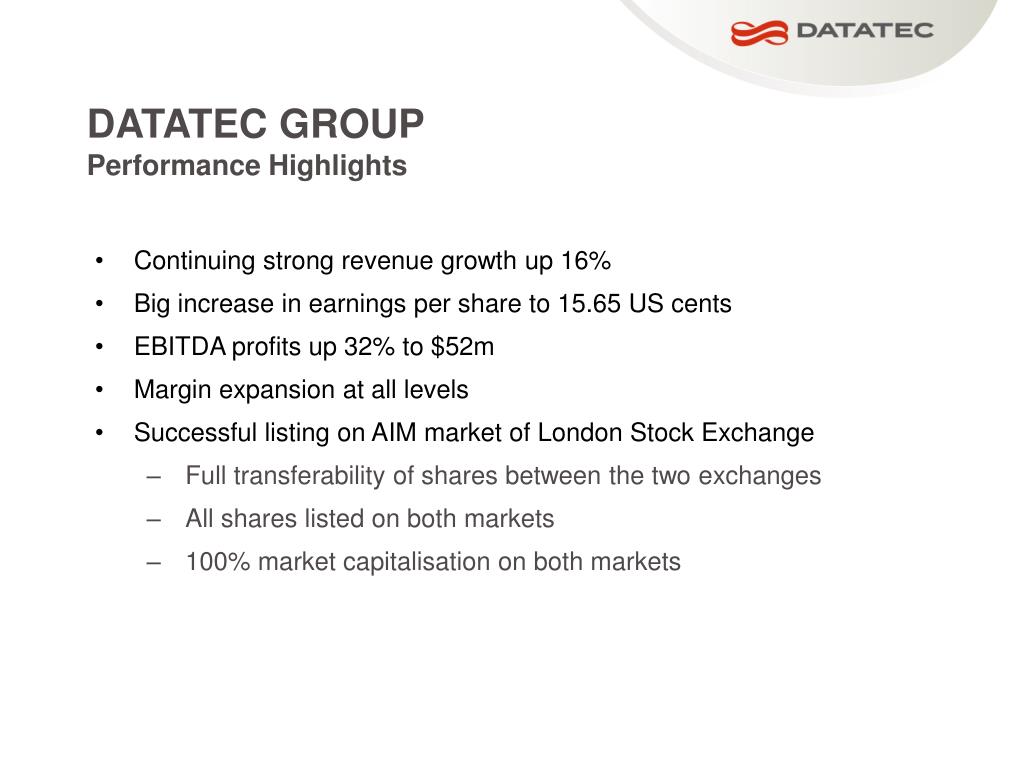 DATATEC

DATATEC GROUP
Performance Highlights

• Continuing strong revenue growth up 16%
• Big increase in earnings per share to 15.65 US cents
• EBITDA profits up 32% to \$52m
• Margin expansion at all levels
• Successful listing on AIM market of London Stock Exchange
– Full transferability of shares between the two exchanges
– All shares listed on both markets
– 100% market capitalisation on both markets